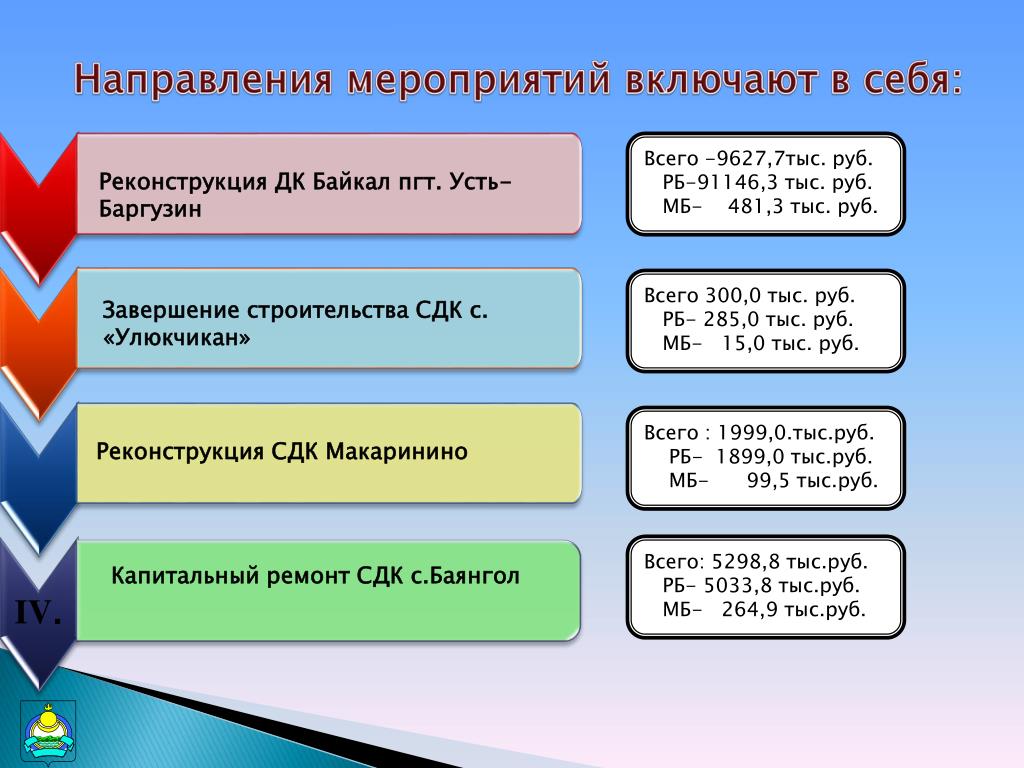 Направления мероприятий включают в себя:

Реконструкция ДК Байкал пгт. Усть-Баргузин

Всего -9627,7тыс. руб.
РБ-91146,3 тыс. руб.
МБ- 481,3 тыс. руб.

Завершение строительства СДК с. «Улюкчикан»

Всего 300,0 тыс. руб.
РБ- 285,0 тыс. руб.
МБ- 15,0 тыс. руб.

Реконструкция СДК Макаринино

Всего : 1999,0.тыс.руб.
РБ- 1899,0 тыс.руб.
МБ- 99,5 тыс.руб.

IV.

Капитальный ремонт СДК с.Баянгол

Всего: 5298,8 тыс.руб.
РБ- 5033,8 тыс.руб.
МБ- 264,9 тыс.руб.